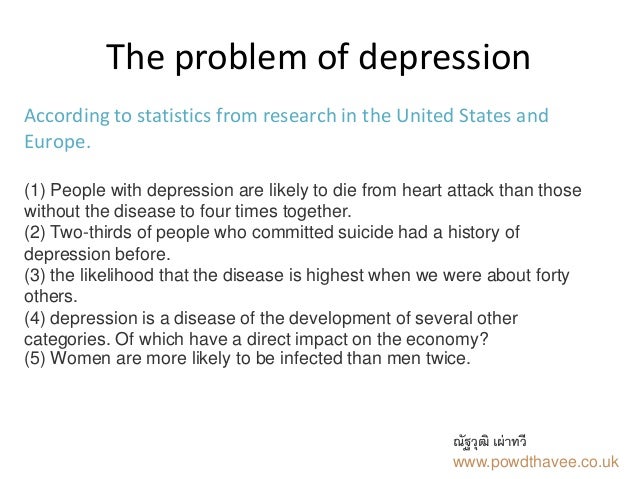 The problem of depression

According to statistics from research in the United States and Europe.

(1) People with depression are likely to die from heart attack than those without the disease to four times together.
(2) Two-thirds of people who committed suicide had a history of depression before.
(3) the likelihood that the disease is highest when we were about forty others.
(4) depression is a disease of the development of several other categories. Of which have a direct impact on the economy?
(5) Women are more likely to be infected than men twice.

ณัฐวุฒิ เผ่าทวี
www.powdthavee.co.uk